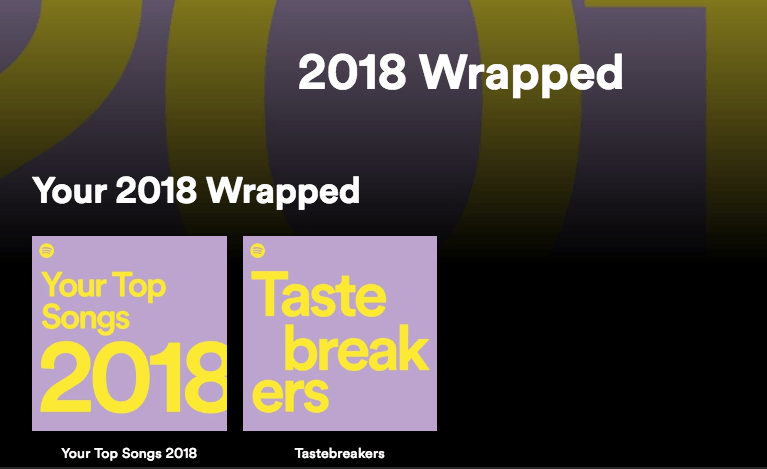 2018 Wrapped

Your 2018 Wrapped

Your Top Songs 2018

Taste break ers

Your Top Songs 2018

Tastebreakers